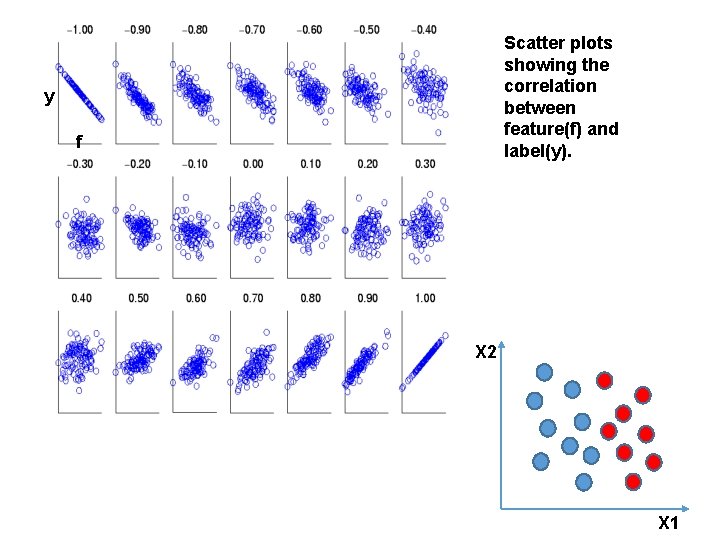 −1.00 −0.90 −0.80 −0.70 −0.60 −0.50 −0.40

y

f

−0.30 −0.20 −0.10 0.00 0.10 0.20 0.30

0.40 0.50 0.60 0.70 0.80 0.90 1.00

Scatter plots showing the correlation between feature(f) and label(y).

X2

X1